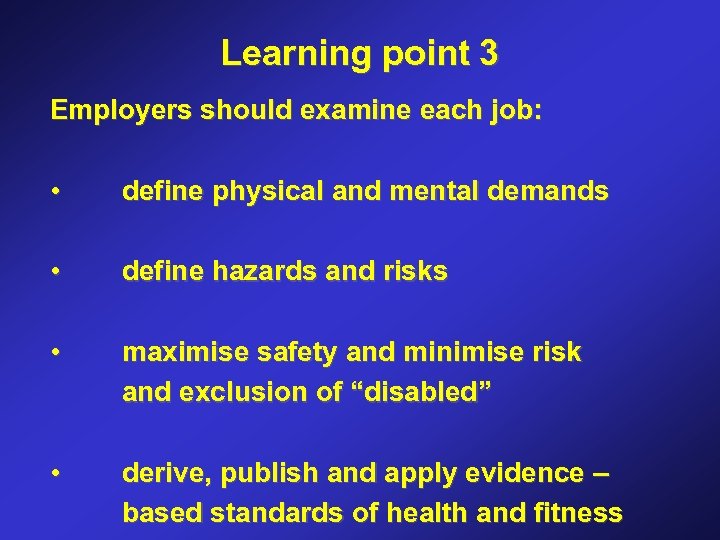 Learning point 3

Employers should examine each job:

• define physical and mental demands

• define hazards and risks

• maximise safety and minimise risk and exclusion of “disabled”

• derive, publish and apply evidence – based standards of health and fitness